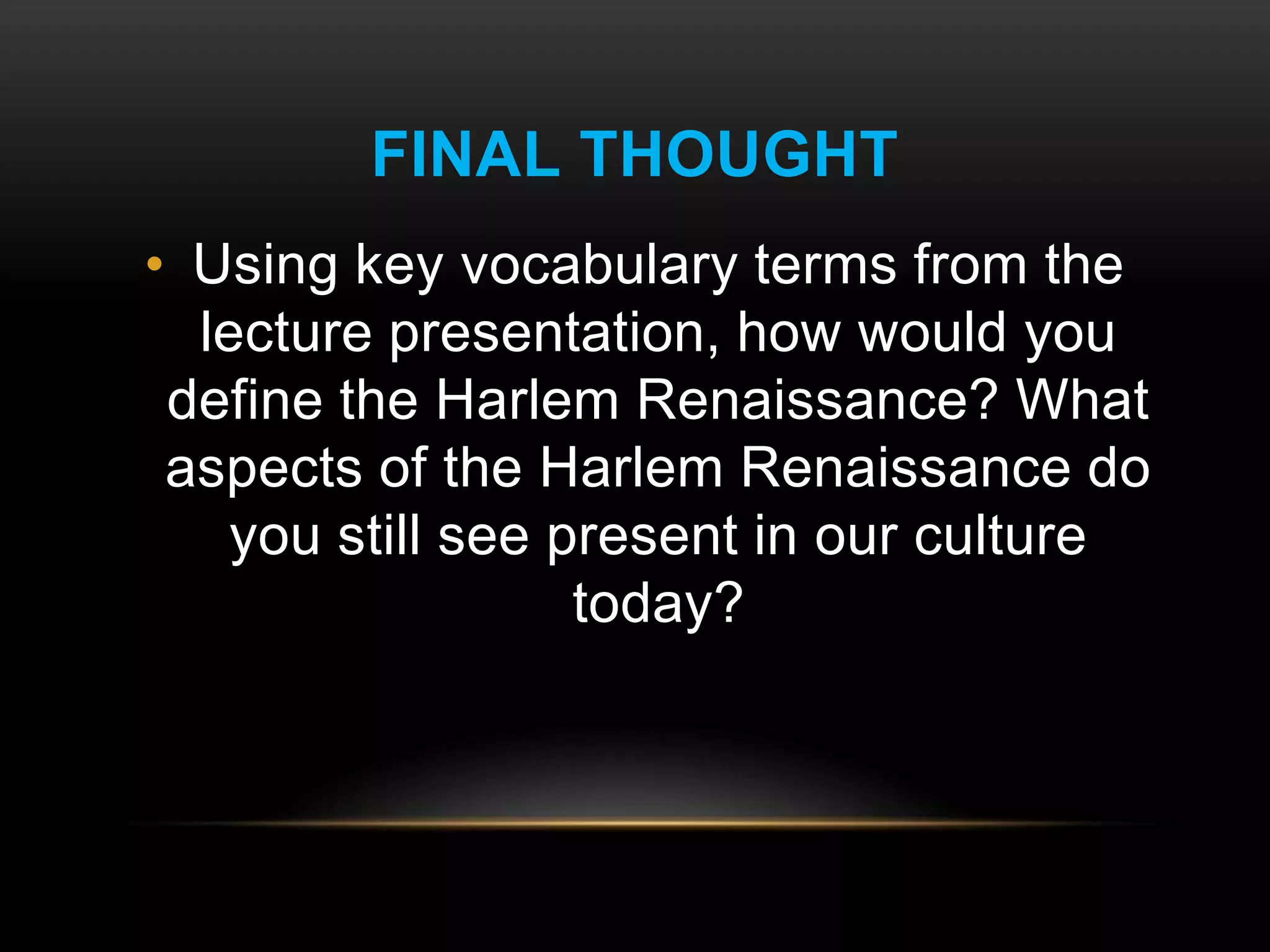 FINAL THOUGHT

• Using key vocabulary terms from the lecture presentation, how would you define the Harlem Renaissance? What aspects of the Harlem Renaissance do you still see present in our culture today?